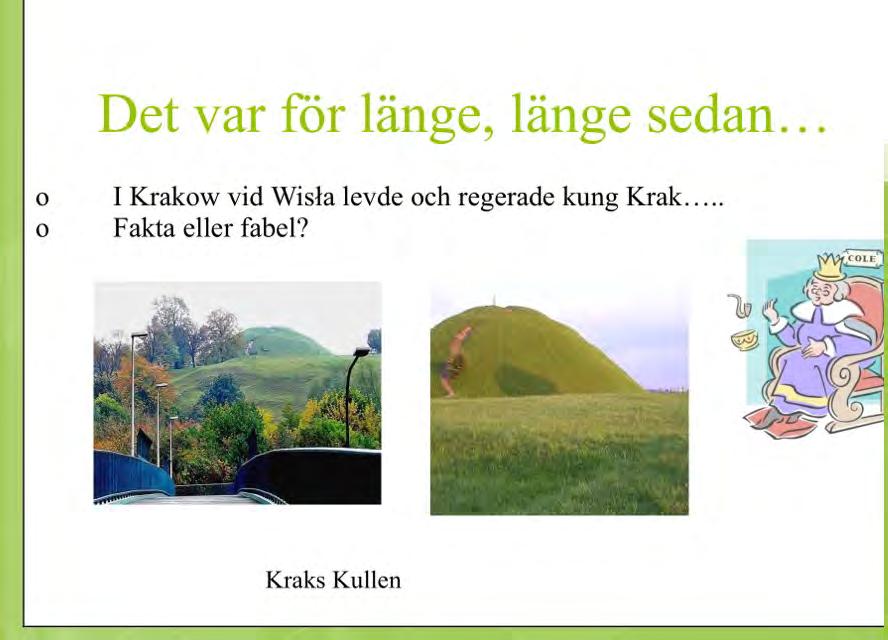 Det var för länge, länge sedan…

o I Krakow vid Wisła levde och regerade kung Krak…..
o Fakta eller fabel?

COLE

Kraks Kullen